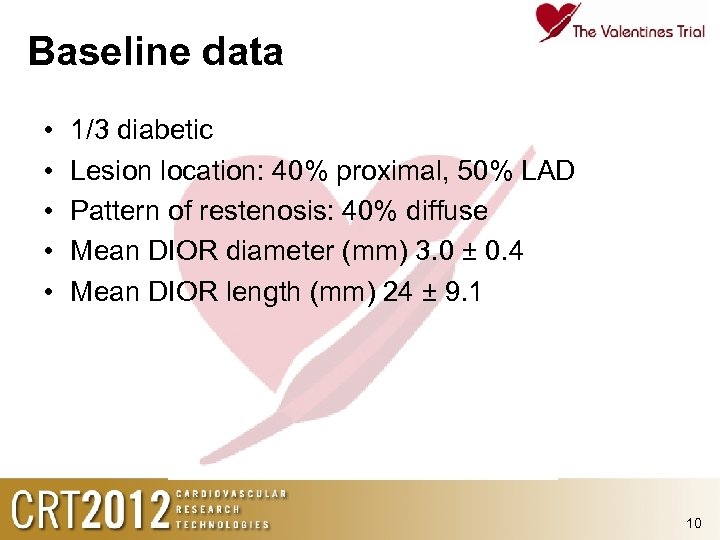 The Valentines Trial

Baseline data

• 1/3 diabetic
• Lesion location: 40% proximal, 50% LAD
• Pattern of restenosis: 40% diffuse
• Mean DIOR diameter (mm) 3.0 ± 0.4
• Mean DIOR length (mm) 24 ± 9.1

CRT2012 CARDIOVASCULAR RESEARCH TECHNOLOGIES

10